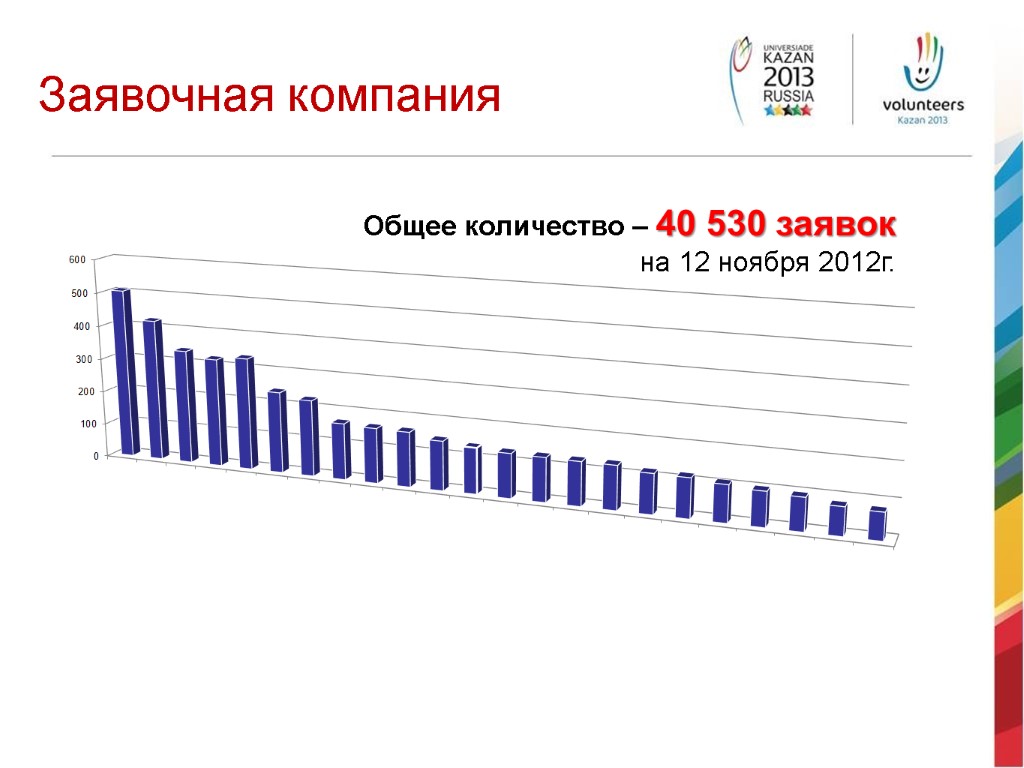 Заявочная компания

UNIVERSIADE KAZAN 2013 RUSSIA

volunteers Kazan 2013

Общее количество – 40 530 заявок на 12 ноября 2012г.

600
500
400
300
200
100
0